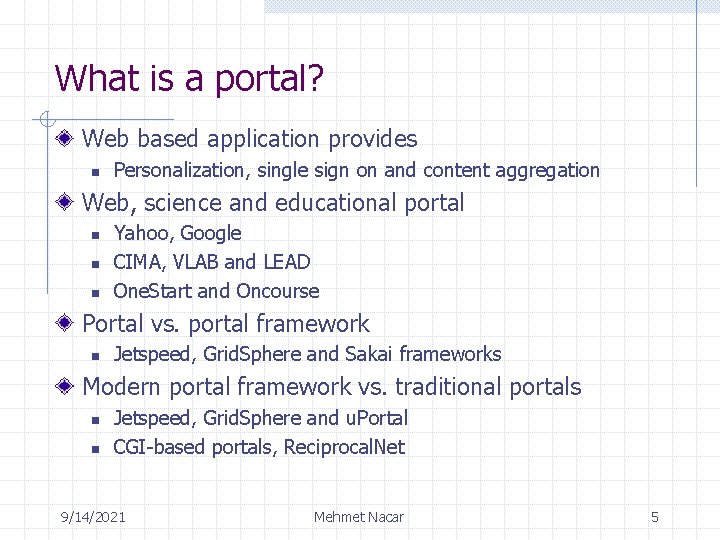 What is a portal?

Web based application provides

Personalization, single sign on and content aggregation

Web, science and educational portal

Yahoo, Google

CIMA, VLAB and LEAD

OneStart and Oncourse

Portal vs. portal framework

Jetspeed, GridSphere and Sakai frameworks

Modern portal framework vs. traditional portals

Jetspeed, GridSphere and uPortal

CGI-based portals, ReciprocalNet

9/14/2021 Mehmet Nacar 5